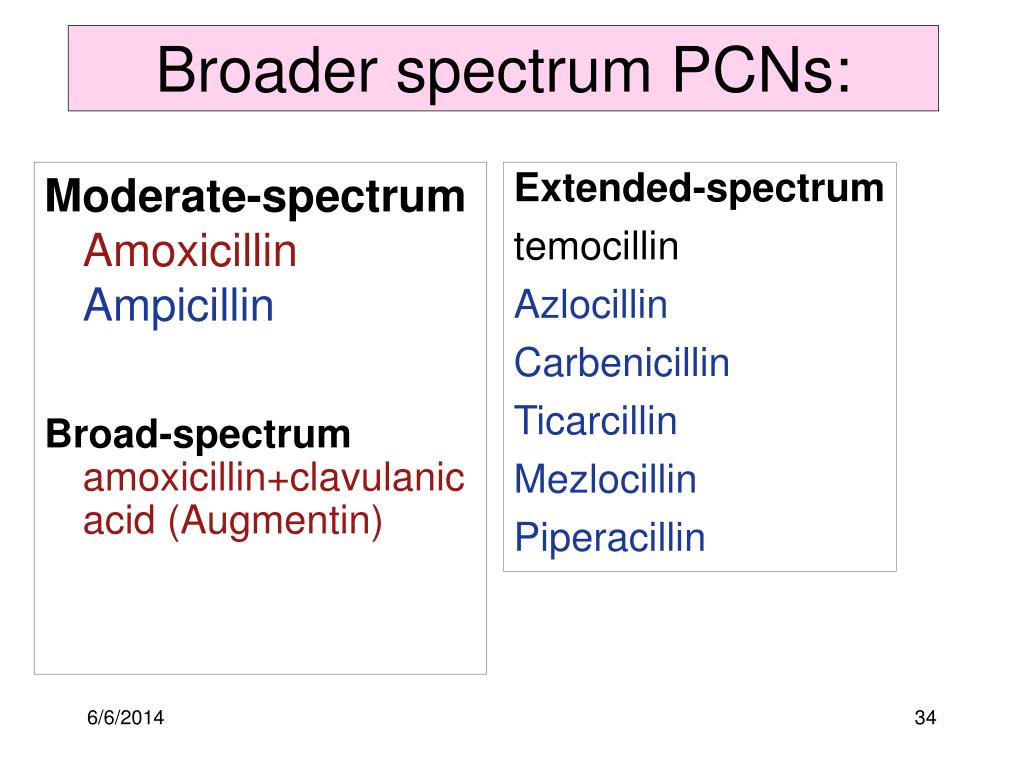 Broader spectrum PCNs:

Moderate-spectrum
Amoxicillin
Ampicillin

Broad-spectrum
amoxicillin+clavulanic acid (Augmentin)

Extended-spectrum
temocillin
Azlocillin
Carbenicillin
Ticarcillin
Mezlocillin
Piperacillin

6/6/2014

34